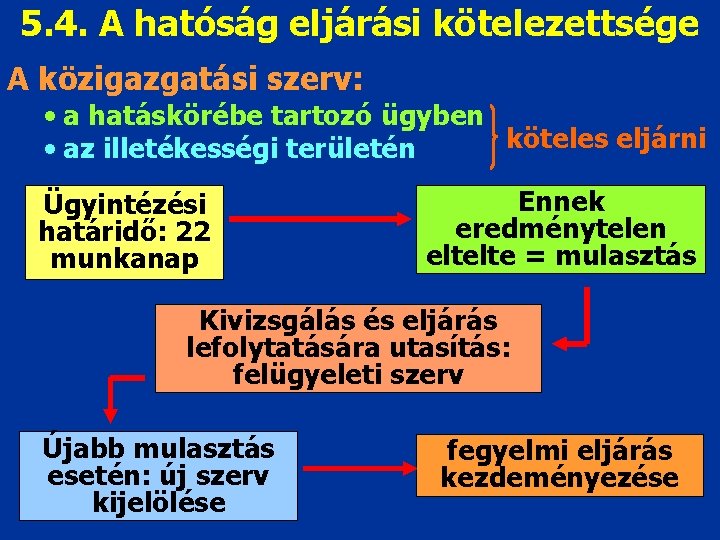 5.4. A hatóság eljárási kötelezettsége

A közigazgatási szerv:

• a hatáskörébe tartozó ügyben
• az illetékességi területén

köteles eljárni

Ügyintézési határidő: 22 munkanap

Ennek eredménytelen eltelte = mulasztás

Kivizsgálás és eljárás lefolytatására utasítás: felügyeleti szerv

Újabb mulasztás esetén: új szerv kijelölése

fegyelmi eljárás kezdeményezése